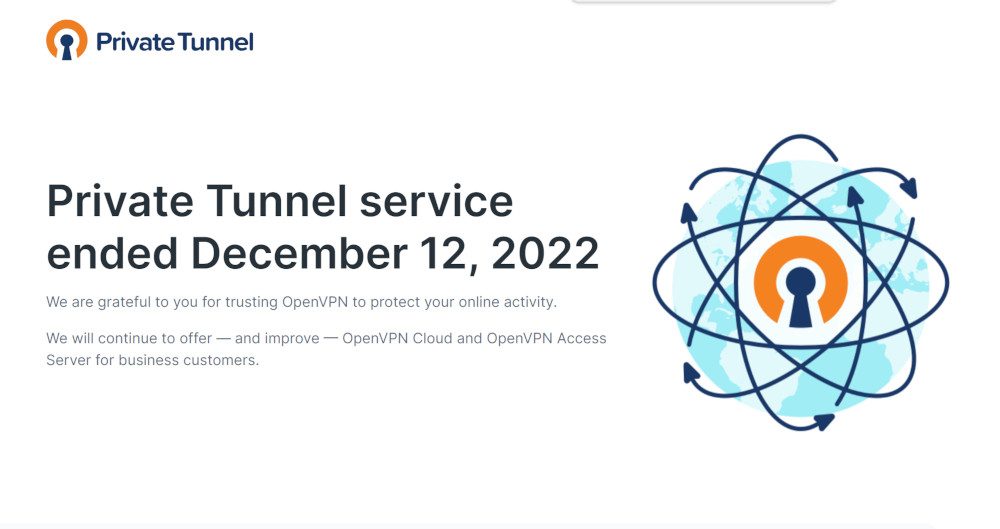 Private Tunnel

Private Tunnel service ended December 12, 2022

We are grateful to you for trusting OpenVPN to protect your online activity.

We will continue to offer — and improve — OpenVPN Cloud and OpenVPN Access Server for business customers.